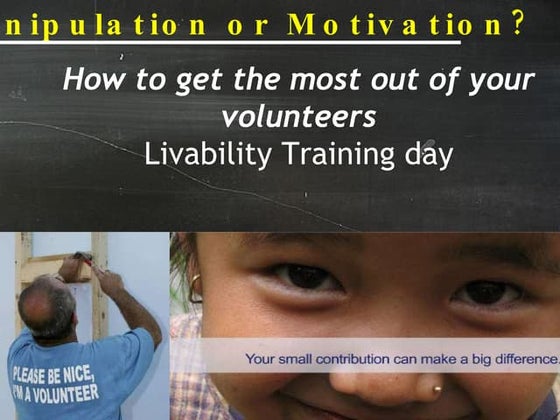 nipulation or Motivation?

How to get the most out of your volunteers
Livability Training day

PLEASE BE NICE,
I'M A VOLUNTEER

Your small contribution can make a big difference.